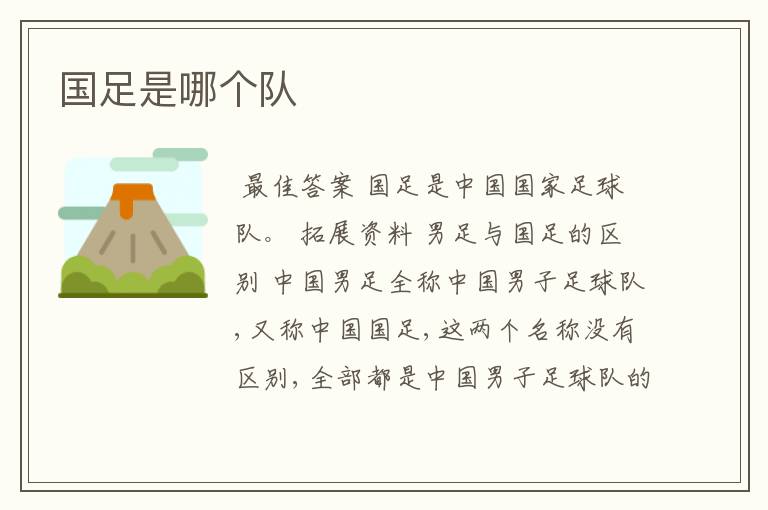 国足是哪个队

最佳答案 国足是中国国家足球队。 拓展资料 男足与国足的区别 中国男足全称中国男子足球队，又称中国国足，这两个名称没有区别，全部都是中国男子足球队的